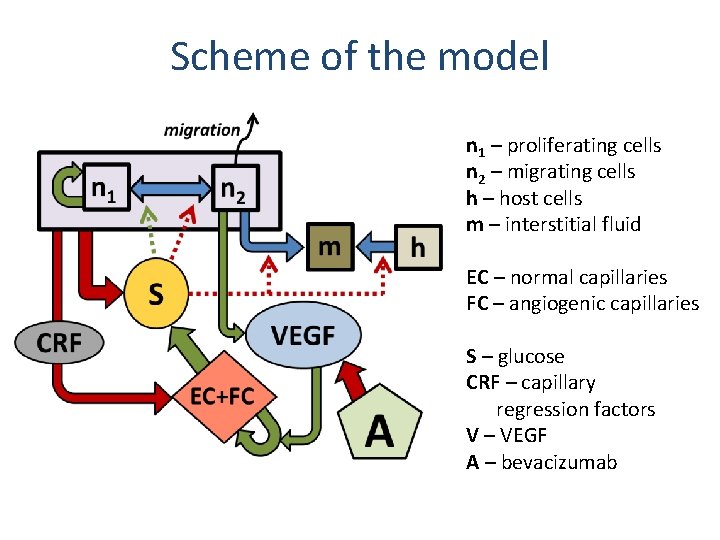 Scheme of the model

migration

$n_1$

$n_2$

m

h

S

CRF

VEGF

EC+FC

A

$n_1$ – proliferating cells
$n_2$ – migrating cells
h – host cells
m – interstitial fluid

EC – normal capillaries
FC – angiogenic capillaries

S – glucose
CRF – capillary regression factors
V – VEGF
A – bevacizumab